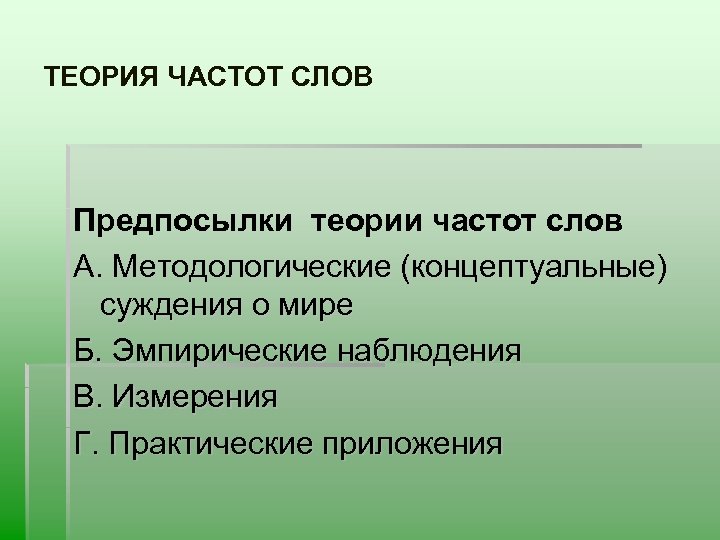 ТЕОРИЯ ЧАСТОТ СЛОВ

Предпосылки теории частот слов

А. Методологические (концептуальные) суждения о мире

Б. Эмпирические наблюдения

В. Измерения

Г. Практические приложения